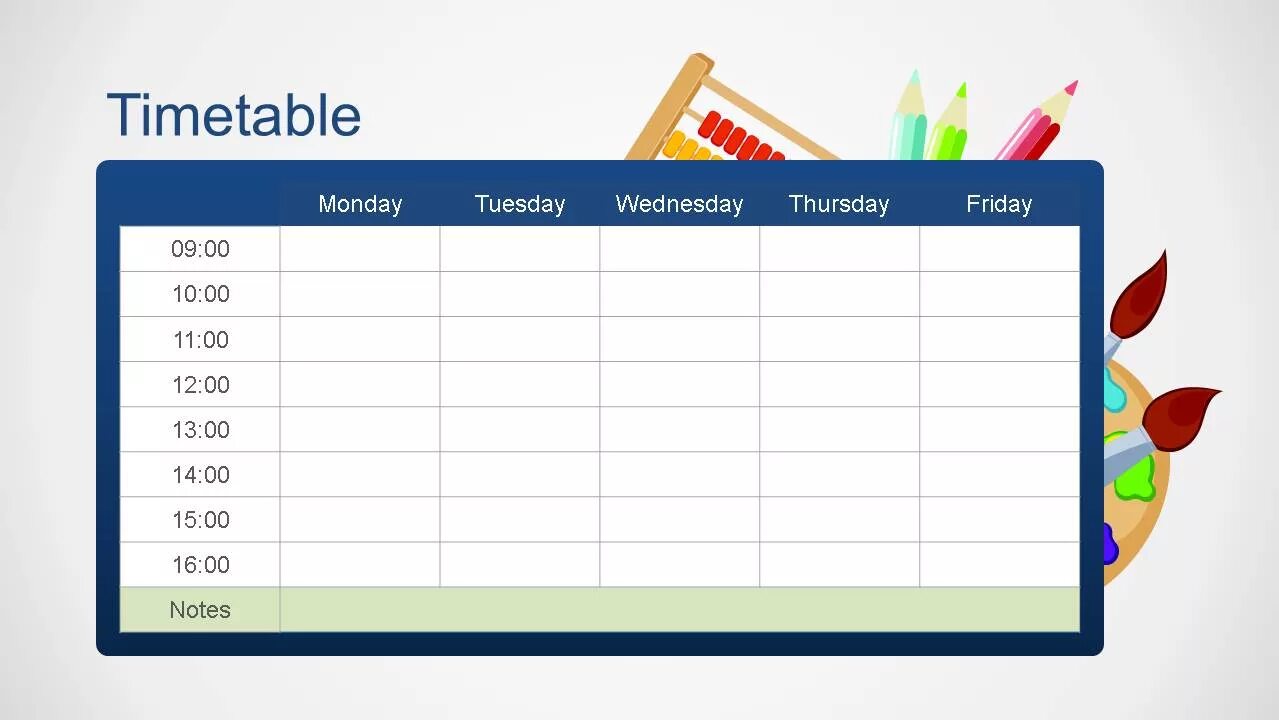 Timetable

| | Monday | Tuesday | Wednesday | Thursday | Friday |
|---|---|---|---|---|---|
| 09:00 | | | | | |
| 10:00 | | | | | |
| 11:00 | | | | | |
| 12:00 | | | | | |
| 13:00 | | | | | |
| 14:00 | | | | | |
| 15:00 | | | | | |
| 16:00 | | | | | |
| Notes | | | | | |